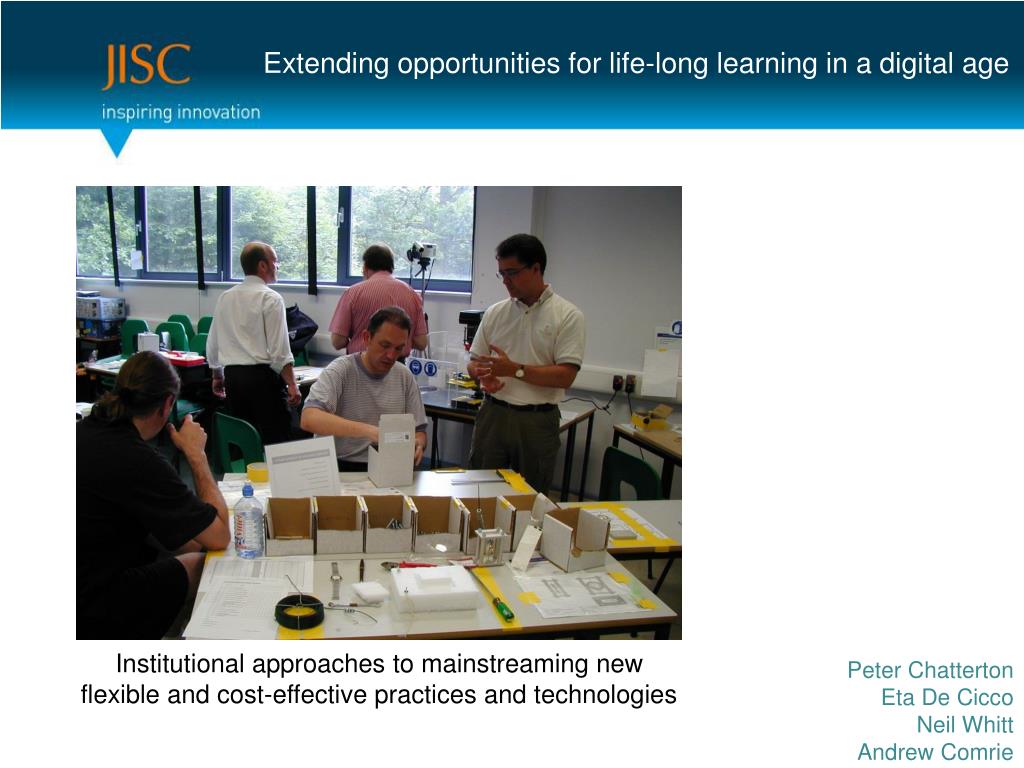 JISC
inspiring innovation

Extending opportunities for life-long learning in a digital age

Institutional approaches to mainstreaming new flexible and cost-effective practices and technologies

Peter Chatterton
Eta De Cicco
Neil Whitt
Andrew Comrie